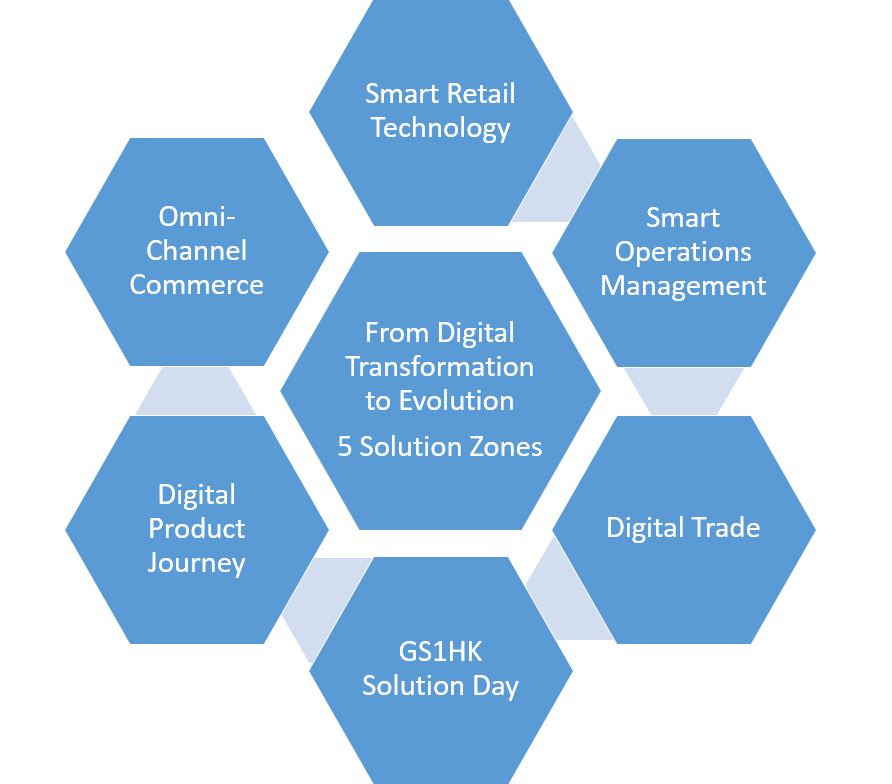 Smart Retail Technology

Omni-Channel Commerce

Smart Operations Management

From Digital Transformation to Evolution

5 Solution Zones

Digital Product Journey

Digital Trade

GS1HK Solution Day